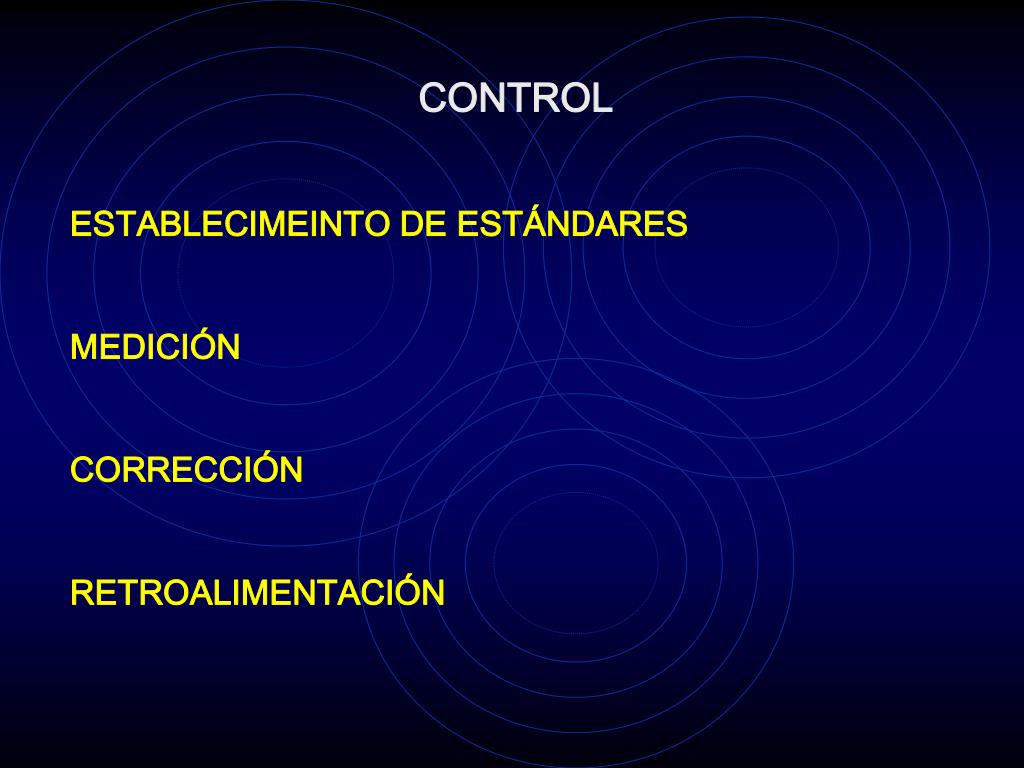 CONTROL

ESTABLECIMEINTO DE ESTÁNDARES

MEDICIÓN

CORRECCIÓN

RETROALIMENTACIÓN